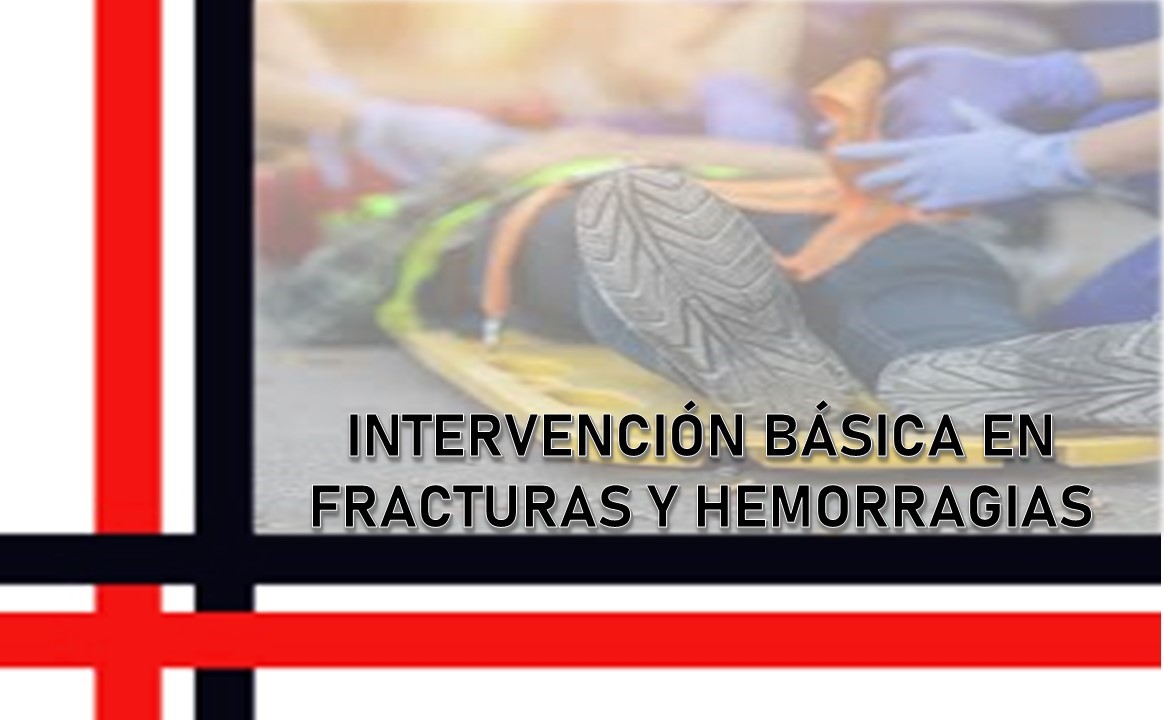 INTERVENCIÓN BÁSICA EN FRACTURAS Y HEMORRAGIAS